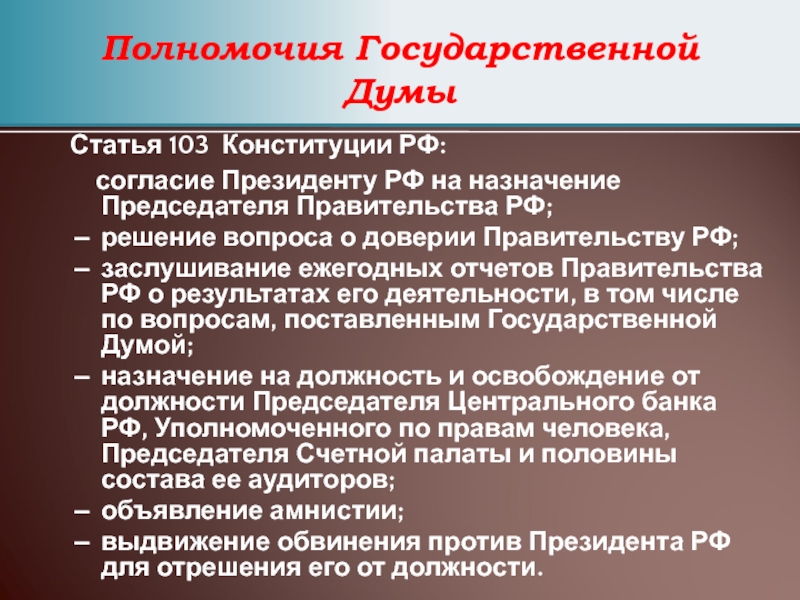 Полномочия Государственной Думы

Статья 103 Конституции РФ:

согласие Президенту РФ на назначение Председателя Правительства РФ;

– решение вопроса о доверии Правительству РФ;

– заслушивание ежегодных отчетов Правительства РФ о результатах его деятельности, в том числе по вопросам, поставленным Государственной Думой;

– назначение на должность и освобождение от должности Председателя Центрального банка РФ, Уполномоченного по правам человека, Председателя Счетной палаты и половины состава ее аудиторов;

– объявление амнистии;

– выдвижение обвинения против Президента РФ для отрешения его от должности.